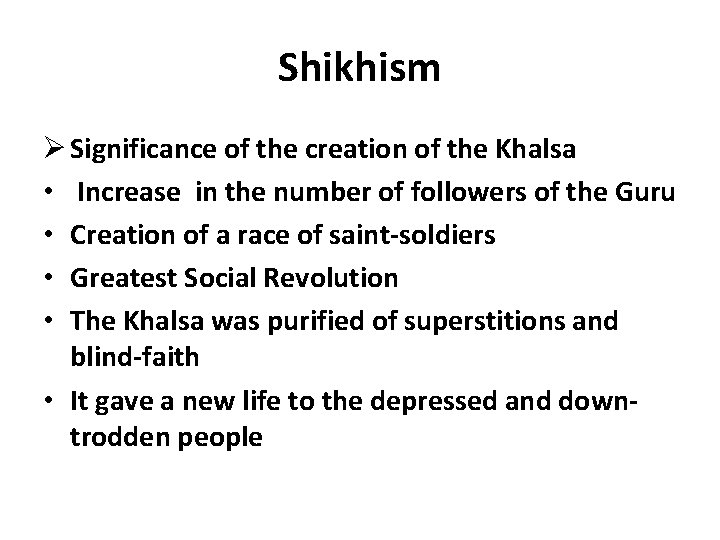 Shikhism

➢ Significance of the creation of the Khalsa

• Increase in the number of followers of the Guru
• Creation of a race of saint-soldiers
• Greatest Social Revolution
• The Khalsa was purified of superstitions and blind-faith
• It gave a new life to the depressed and down-trodden people